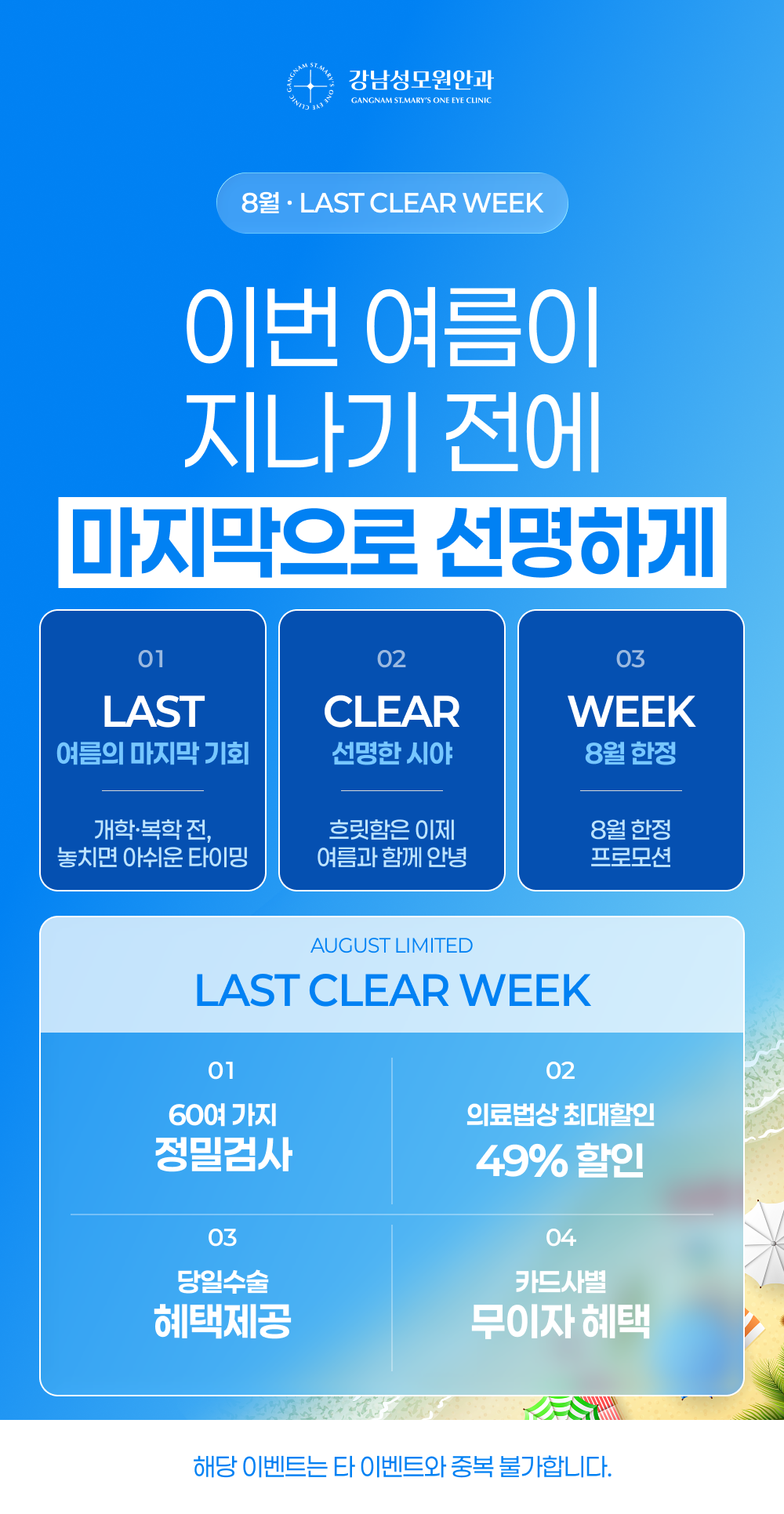 GANGNAM ST.MARY'S ONE EYE CLINIC

강남성모원안과
GANGNAM ST.MARY'S ONE EYE CLINIC

8월 · LAST CLEAR WEEK

이번 여름이 지나기 전에

마지막으로 선명하게

01
LAST
여름의 마지막 기회

개학·복학 전,
놓치면 아쉬운 타이밍

02
CLEAR
선명한 시야

흐릿함은 이제
여름과 함께 안녕

03
WEEK
8월 한정

8월 한정
프로모션

AUGUST LIMITED
LAST CLEAR WEEK

01
60여 가지
정밀검사

02
의료법상 최대할인
49% 할인

03
당일수술
혜택제공

04
카드사별
무이자 혜택

해당 이벤트는 타 이벤트와 중복 불가합니다.